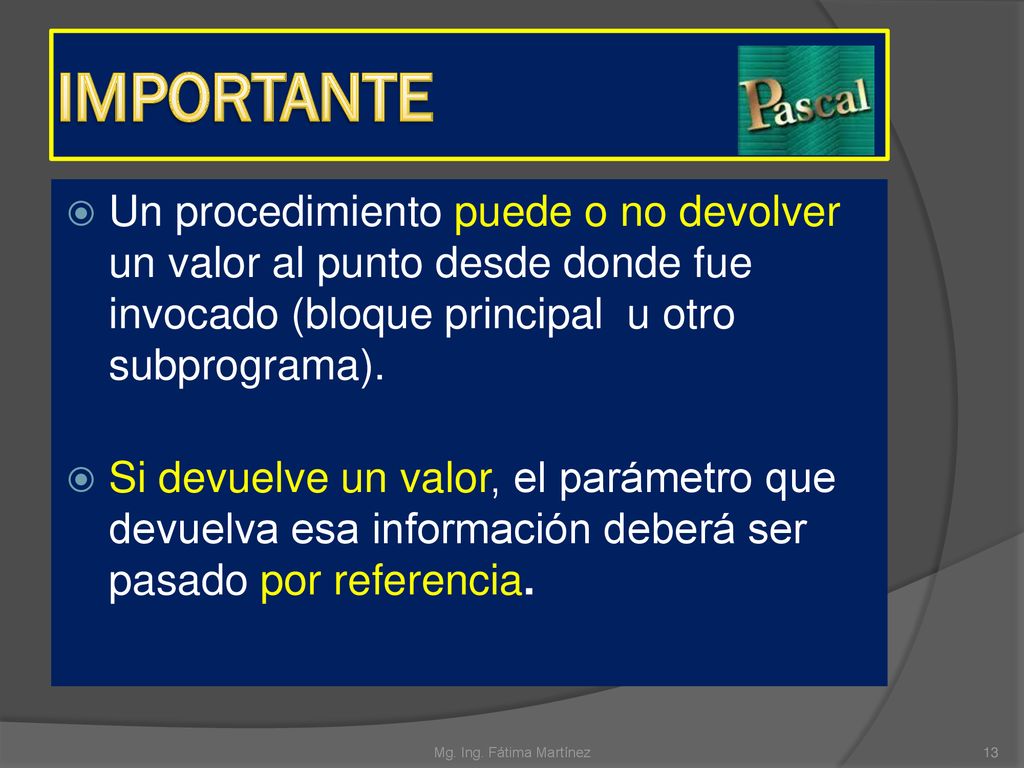 IMPORTANTE

Pascal

Un procedimiento puede o no devolver un valor al punto desde donde fue invocado (bloque principal u otro subprograma).

Si devuelve un valor, el parámetro que devuelva esa información deberá ser pasado por referencia.

Mg. Ing. Fátima Martínez

13